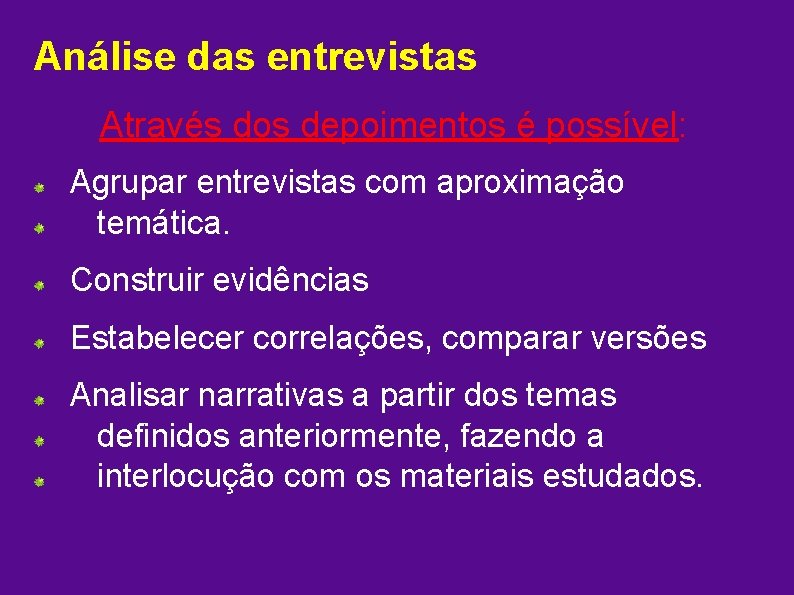 Análise das entrevistas

Através dos depoimentos é possível:

Agrupar entrevistas com aproximação temática.

Construir evidências

Estabelecer correlações, comparar versões

Analisar narrativas a partir dos temas definidos anteriormente, fazendo a interlocução com os materiais estudados.